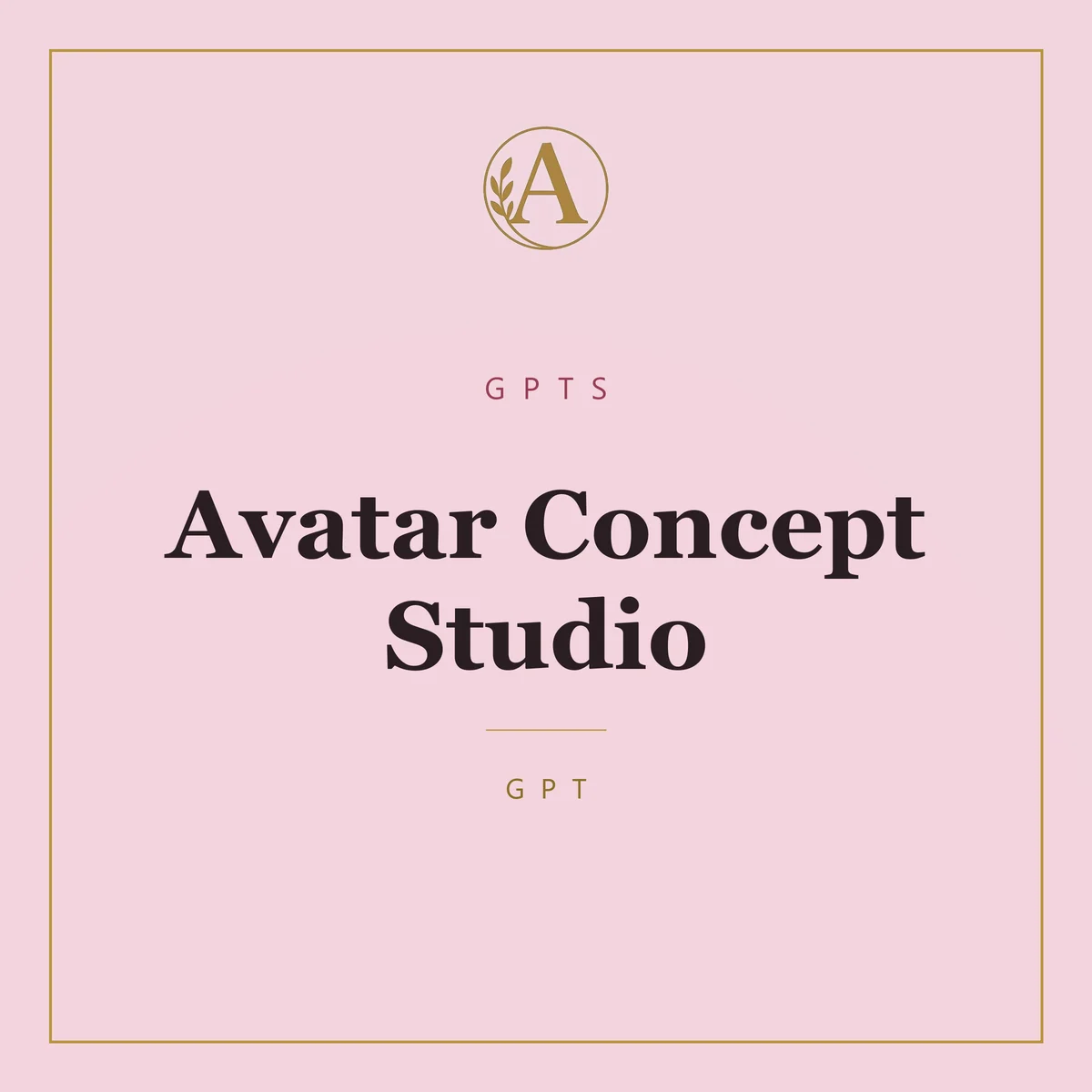 A

GPTS

Avatar Concept Studio

GPT